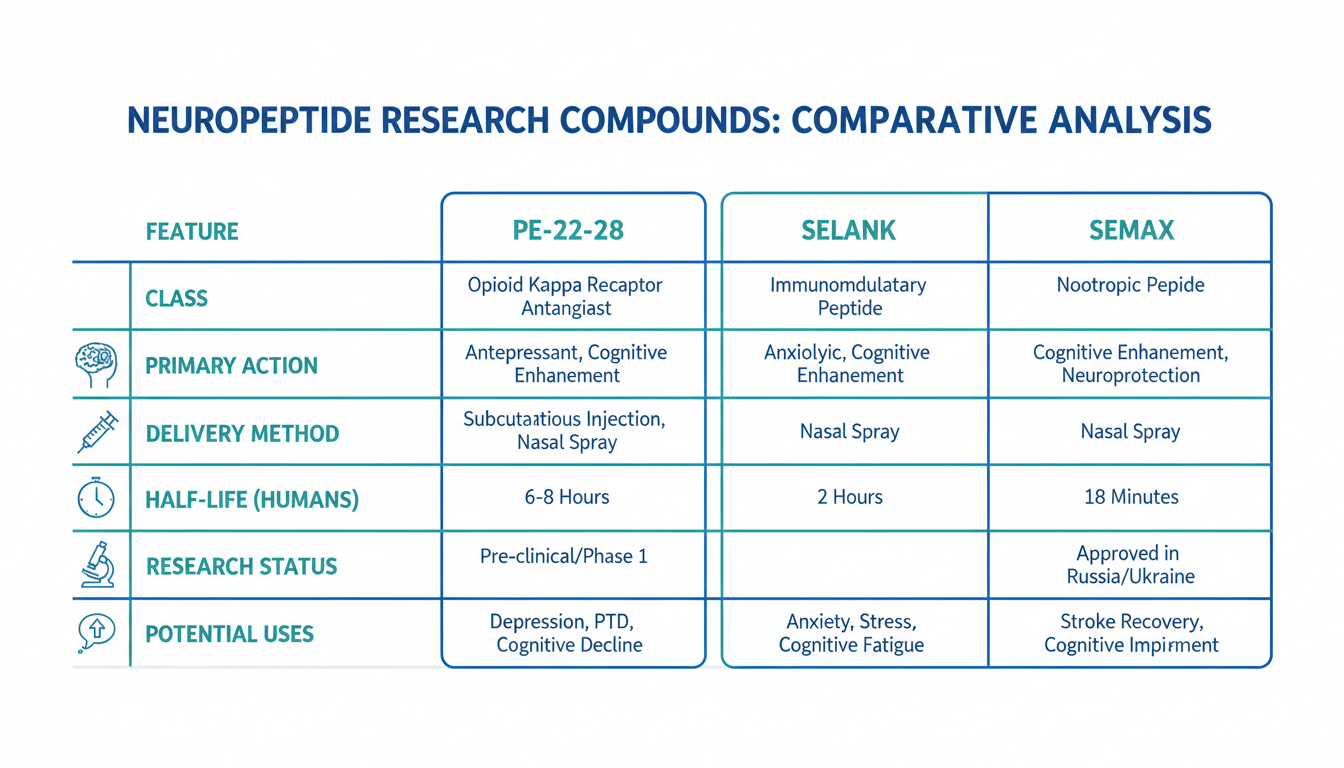 NEUROPEPTIDE RESEARCH COMPOUNDS: COMPARATIVE ANALYSIS

| FEATURE | PE-22-28 | SELANK | SEMAX |
|---|---|---|---|
| CLASS | Opioid Kappa Recaptor Antangiast | Immunomdulatary Peptide | Nootropic Pepide |
| PRIMARY ACTION | Antepressant, Cognitive Enhanement | Anxiolyic, Cognitive Enhanement | Cognitive Enhanement, Neuroprotection |
| DELIVERY METHOD | Subcutaatious Injection, Nasal Spray | Nasal Spray | Nasal Spray |
| HALF-LIFE (HUMANS) | 6-8 Hours | 2 Hours | 18 Minutes |
| RESEARCH STATUS | Pre-clinical/Phase 1 | | Approved in Russia/Ukraine |
| POTENTIAL USES | Depression, PTD, Cognitive Decline | Anxiety, Stress, Cognitive Fatigue | Stroke Recovery, Cognitive Impirment |